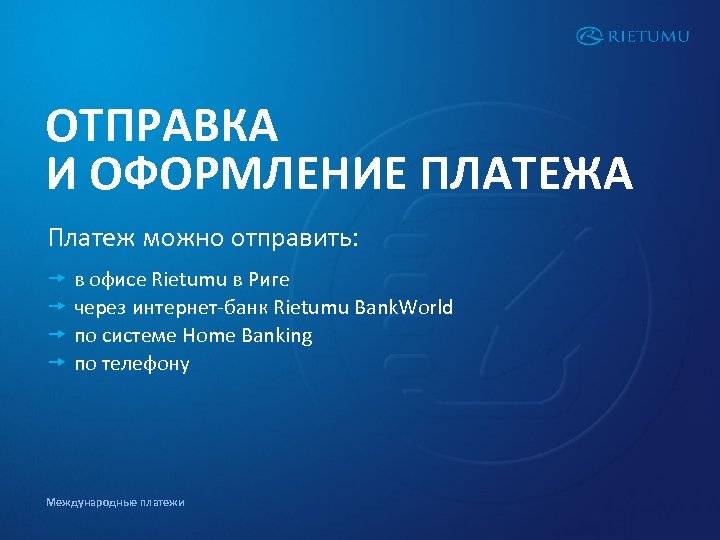 RIETUMU

ОТПРАВКА
И ОФОРМЛЕНИЕ ПЛАТЕЖА

Платеж можно отправить:

в офисе Rietumu в Риге
через интернет-банк Rietumu BankWorld
по системе Home Banking
по телефону

Международные платежи